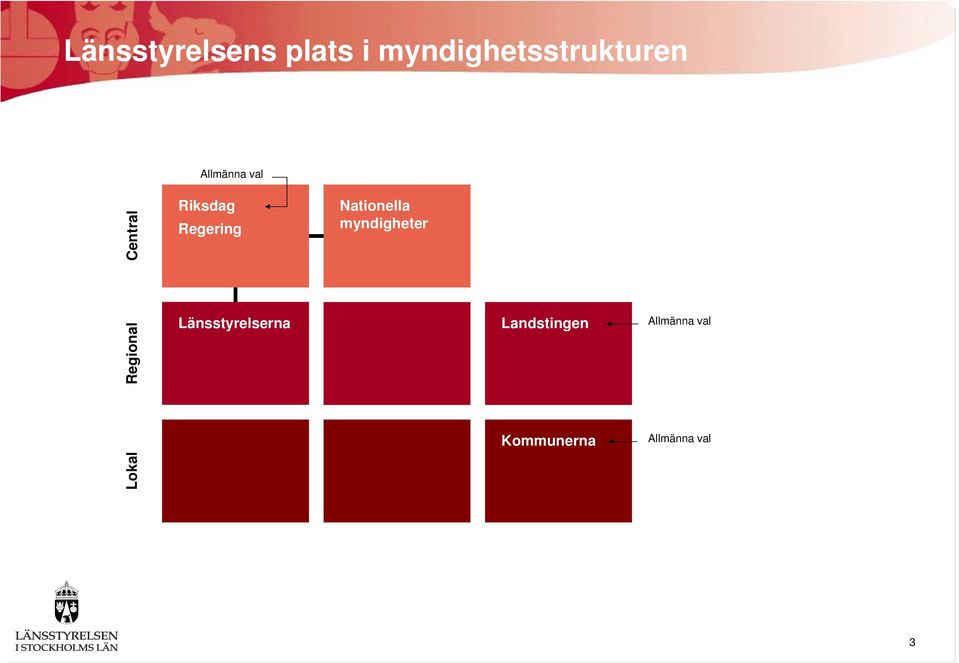 Länsstyrelsens plats i myndighetsstrukturen

Allmänna val

Central

Riksdag
Regering

Nationella myndigheter

Regional

Länsstyrelserna

Landstingen

Allmänna val

Lokal

Kommunerna

Allmänna val

LÄNSSTYRELSEN
I STOCKHOLMS LÄN

3